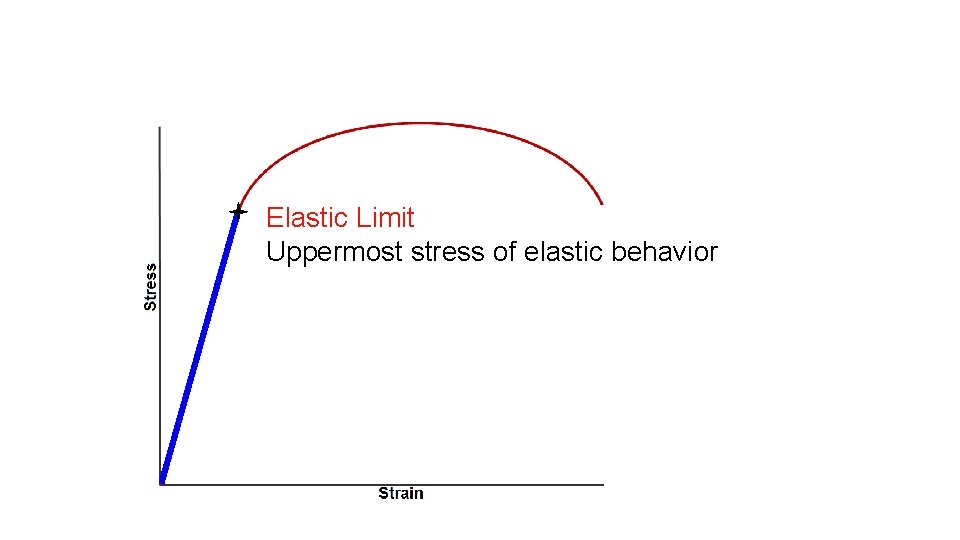 Elastic Limit
Uppermost stress of elastic behavior

Stress

Strain